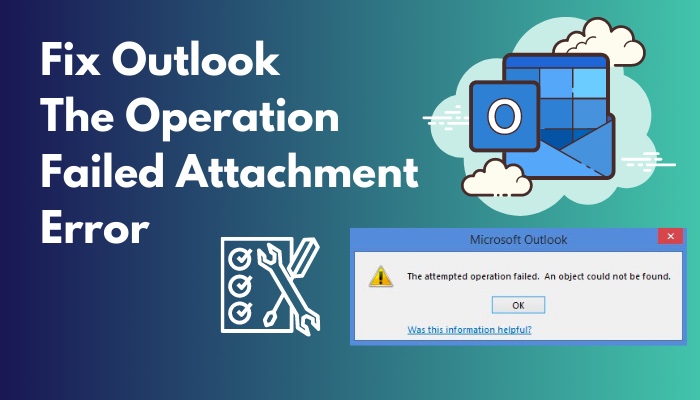 Fix Outlook The Operation Failed Attachment Error

O

Microsoft Outlook

The attempted operation failed. An object could not be found.

OK

Was this information helpful?